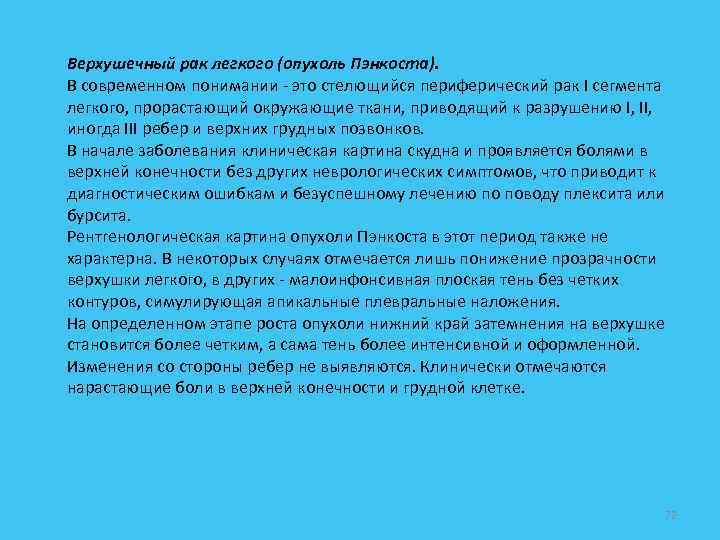 Верхушечный рак легкого (опухоль Пэнкоста).
В современном понимании - это стелющийся периферический рак I сегмента легкого, прорастающий окружающие ткани, приводящий к разрушению I, II, иногда III ребер и верхних грудных позвонков.
В начале заболевания клиническая картина скудна и проявляется болями в верхней конечности без других неврологических симптомов, что приводит к диагностическим ошибкам и безуспешному лечению по поводу плексита или бурсита.
Рентгенологическая картина опухоли Пэнкоста в этот период также не характерна. В некоторых случаях отмечается лишь понижение прозрачности верхушки легкого, в других - малоинфонсивная плоская тень без четких контуров, симулирующая апикальные плевральные наложения.
На определенном этапе роста опухоли нижний край затемнения на верхушке становится более четким, а сама тень более интенсивной и оформленной. Изменения со стороны ребер не выявляются. Клинически отмечаются нарастающие боли в верхней конечности и грудной клетке.

72